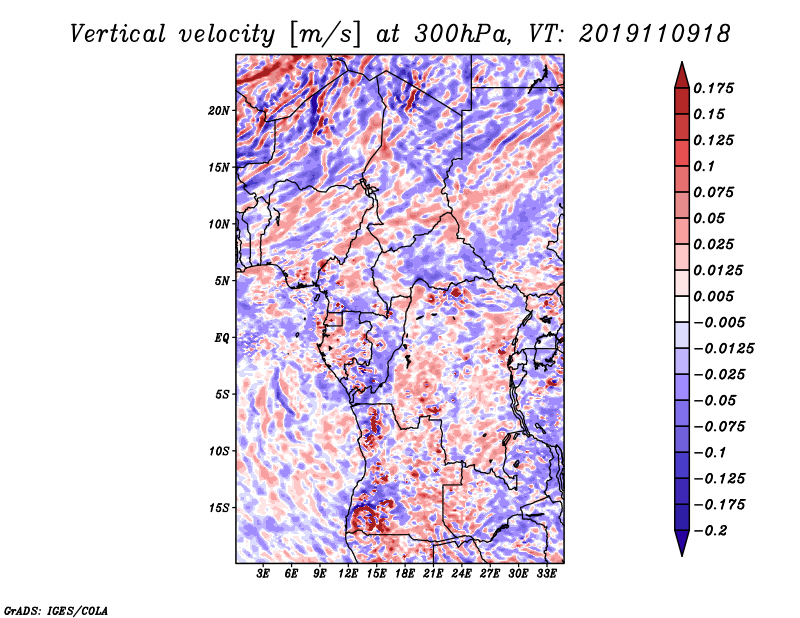 Vertical velocity [m/s] at 300hPa, VT: 2019110918

20N
15N
10N
5N
EQ
5S
10S
15S

3E 6E 9E 12E 15E 18E 21E 24E 27E 30E 33E

0.175
0.15
0.125
0.1
0.075
0.05
0.025
0.0125
0.005
−0.005
−0.0125
−0.025
−0.05
−0.075
−0.1
−0.125
−0.175
−0.2

GrADS: IGES/COLA